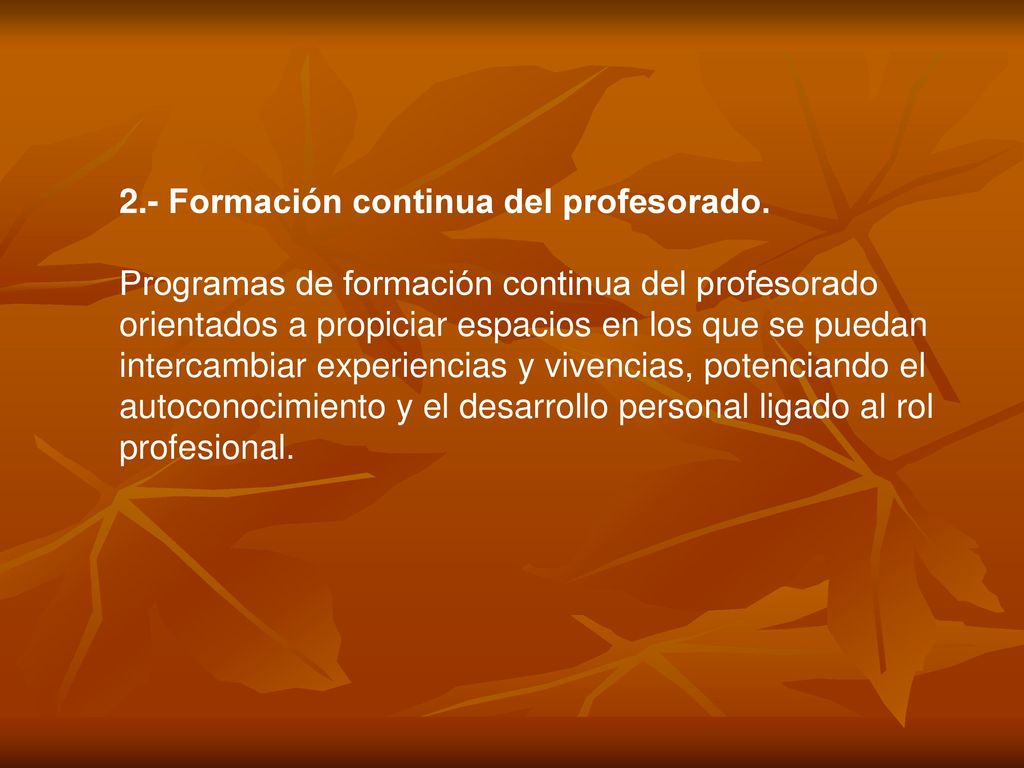 2.- Formación continua del profesorado.

Programas de formación continua del profesorado orientados a propiciar espacios en los que se puedan intercambiar experiencias y vivencias, potenciando el autoconocimiento y el desarrollo personal ligado al rol profesional.